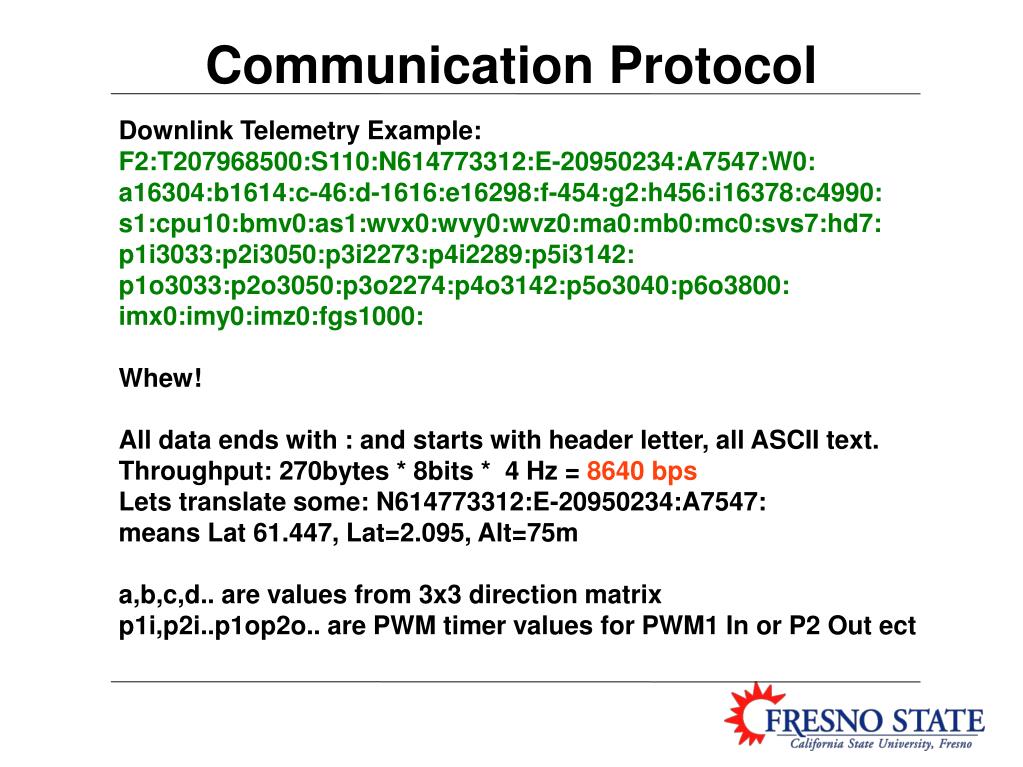 Communication Protocol

Downlink Telemetry Example:
F2:T207968500:S110:N614773312:E-20950234:A7547:W0:
a16304:b1614:c-46:d-1616:e16298:f-454:g2:h456:i16378:c4990:
s1:cpu10:bmv0:as1:wvx0:wvy0:wvz0:ma0:mb0:mc0:svs7:hd7:
p1i3033:p2i3050:p3i2273:p4i2289:p5i3142:
p1o3033:p2o3050:p3o2274:p4o3142:p5o3040:p6o3800:
imx0:imy0:imz0:fgs1000:

Whew!

All data ends with : and starts with header letter, all ASCII text.
Throughput: 270bytes * 8bits * 4 Hz = 8640 bps
Lets translate some: N614773312:E-20950234:A7547:
means Lat 61.447, Lat=2.095, Alt=75m

a,b,c,d.. are values from 3x3 direction matrix
p1i,p2i..p1op2o.. are PWM timer values for PWM1 In or P2 Out ect

FRESNO STATE
California State University, Fresno